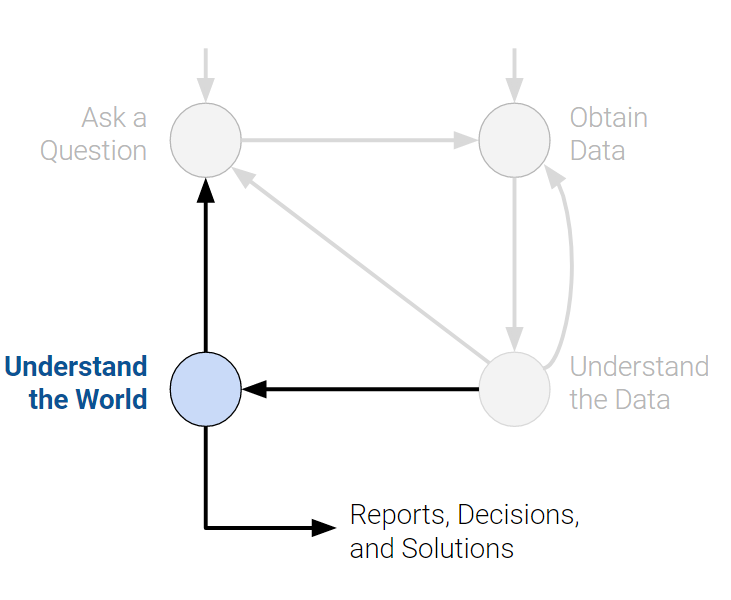 Ask a Question

Obtain Data

Understand the World

Understand the Data

Reports, Decisions, and Solutions